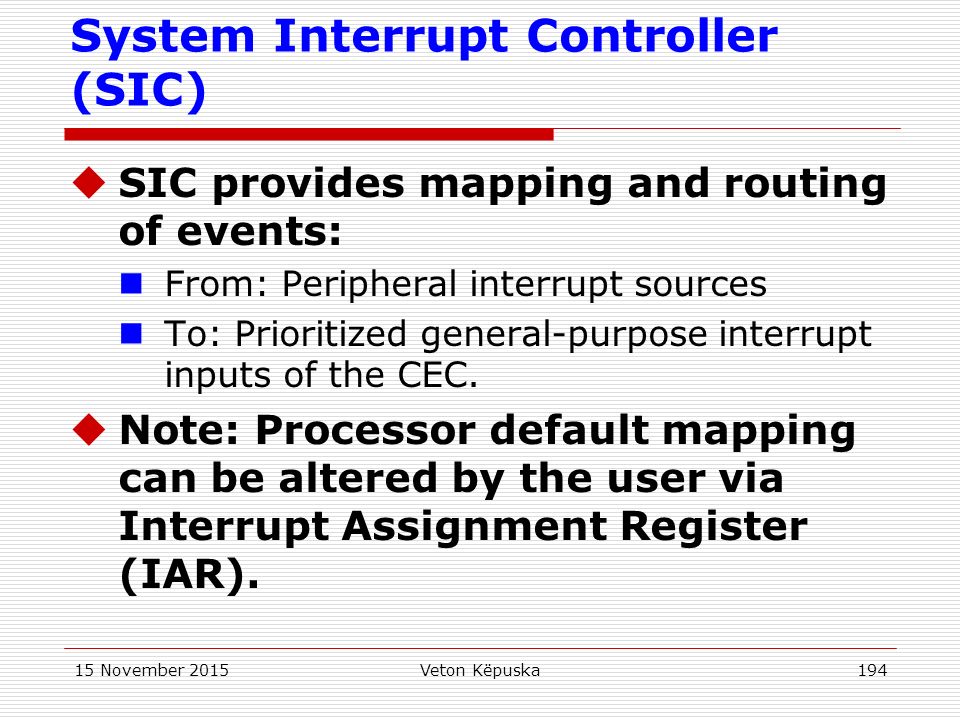 System Interrupt Controller (SIC)

SIC provides mapping and routing of events:

From: Peripheral interrupt sources

To: Prioritized general-purpose interrupt inputs of the CEC.

Note: Processor default mapping can be altered by the user via Interrupt Assignment Register (IAR).

15 November 2015 Veton Këpuska 194